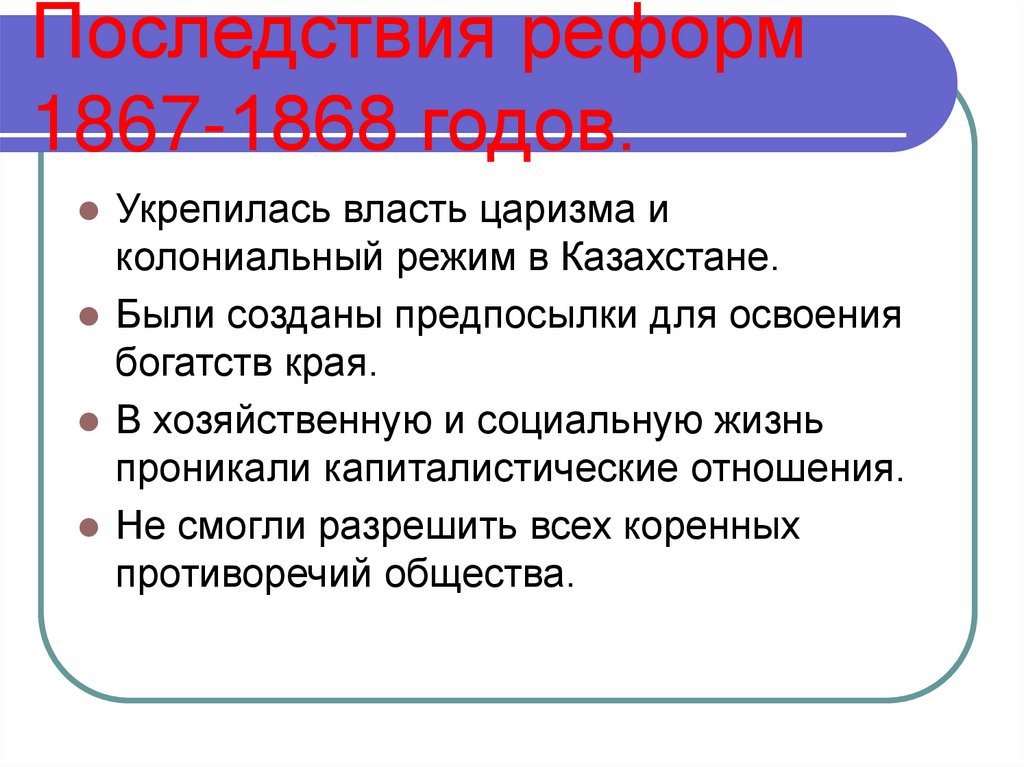 Последствия реформ 1867-1868 годов.

Укрепилась власть царизма и колониальный режим в Казахстане.

Были созданы предпосылки для освоения богатств края.

В хозяйственную и социальную жизнь проникали капиталистические отношения.

Не смогли разрешить всех коренных противоречий общества.